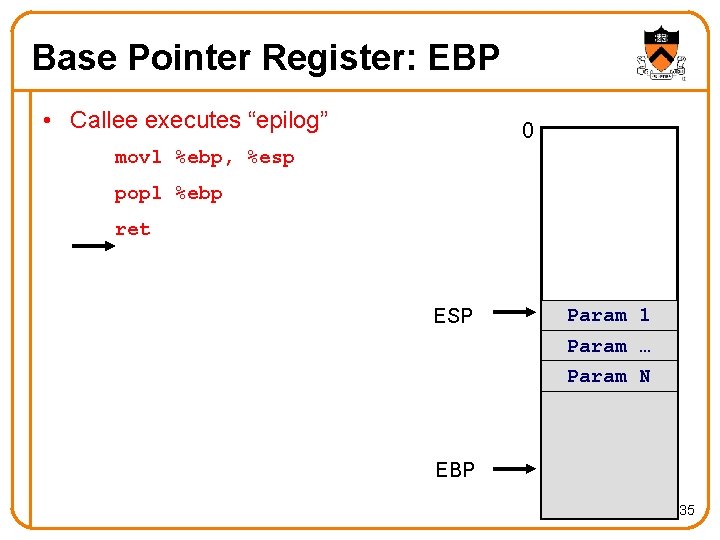 Base Pointer Register: EBP

• Callee executes “epilog”

movl %ebp, %esp

popl %ebp

ret

0

ESP

Param 1

Param …

Param N

EBP

35